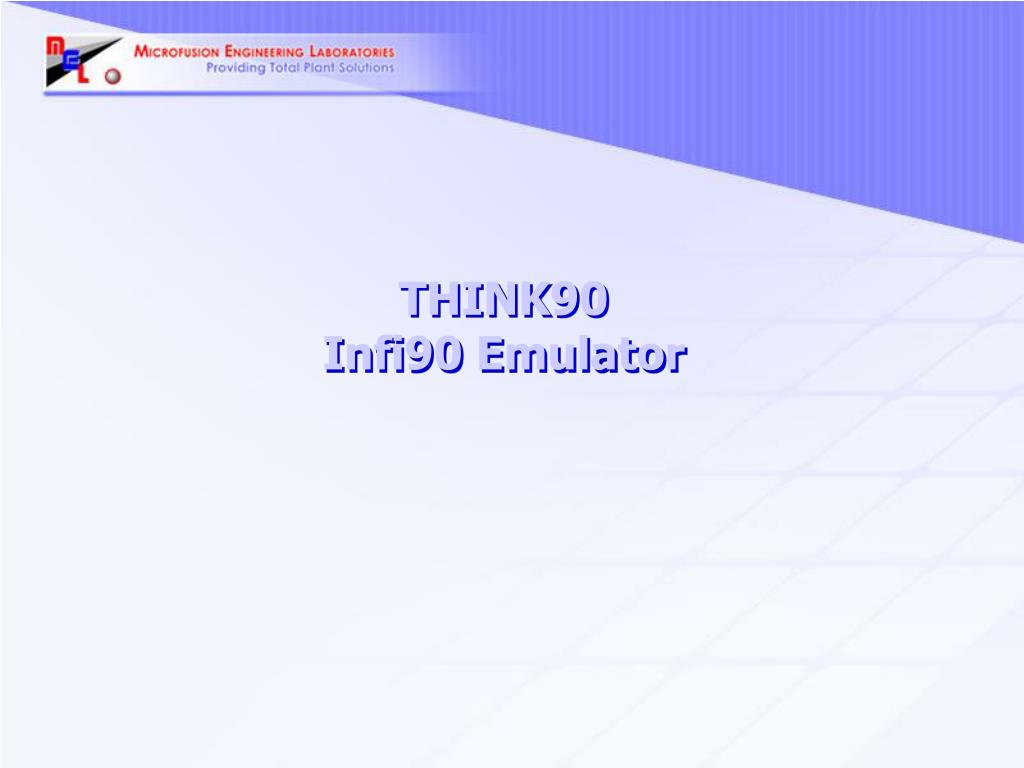 MEL

MICROFUSION ENGINEERING LABORATORIES
Providing Total Plant Solutions

THINK90
Infi90 Emulator